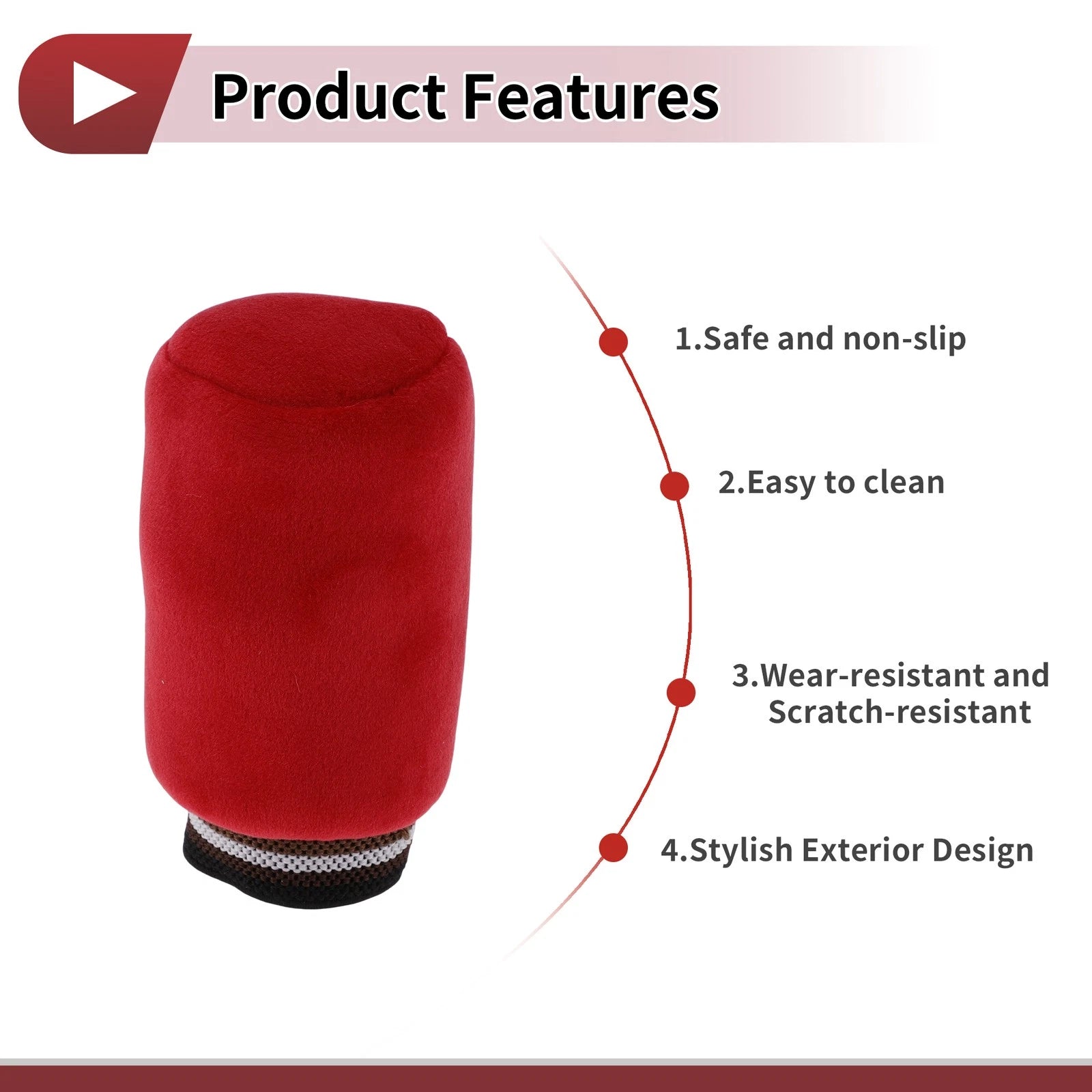 Product Features

1.Safe and non-slip

2.Easy to clean

3.Wear-resistant and Scratch-resistant

4.Stylish Exterior Design